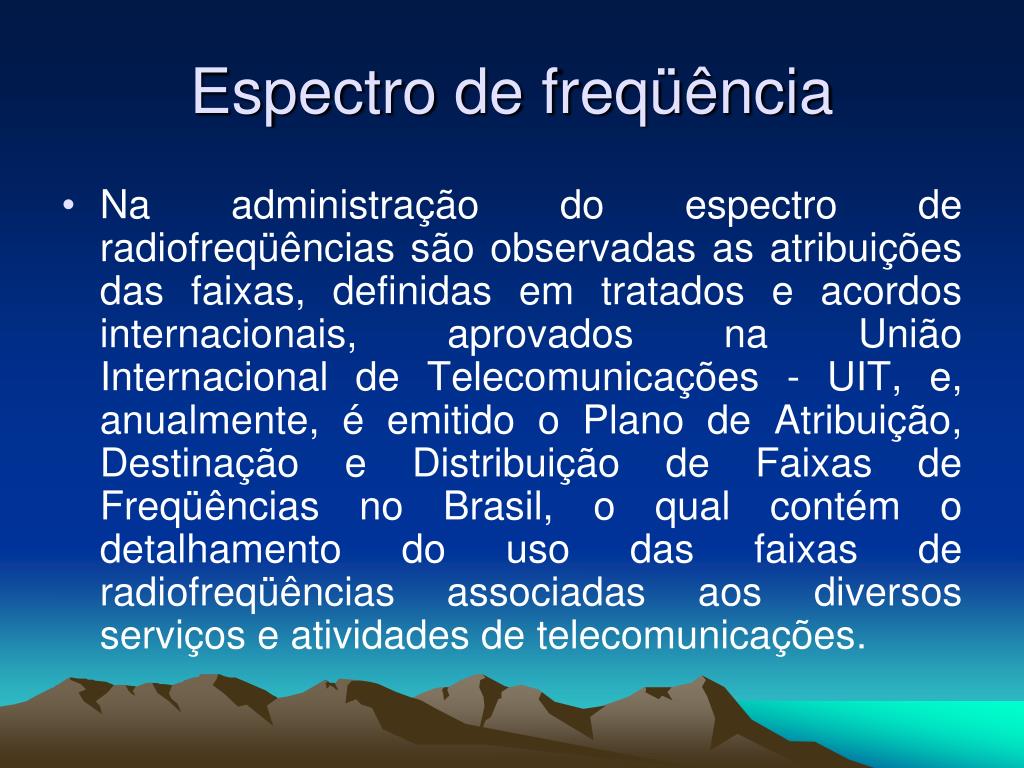 Espectro de freqüência

• Na administração do espectro de radiofreqüências são observadas as atribuições das faixas, definidas em tratados e acordos internacionais, aprovados na União Internacional de Telecomunicações - UIT, e, anualmente, é emitido o Plano de Atribuição, Destinação e Distribuição de Faixas de Freqüências no Brasil, o qual contém o detalhamento do uso das faixas de radiofreqüências associadas aos diversos serviços e atividades de telecomunicações.